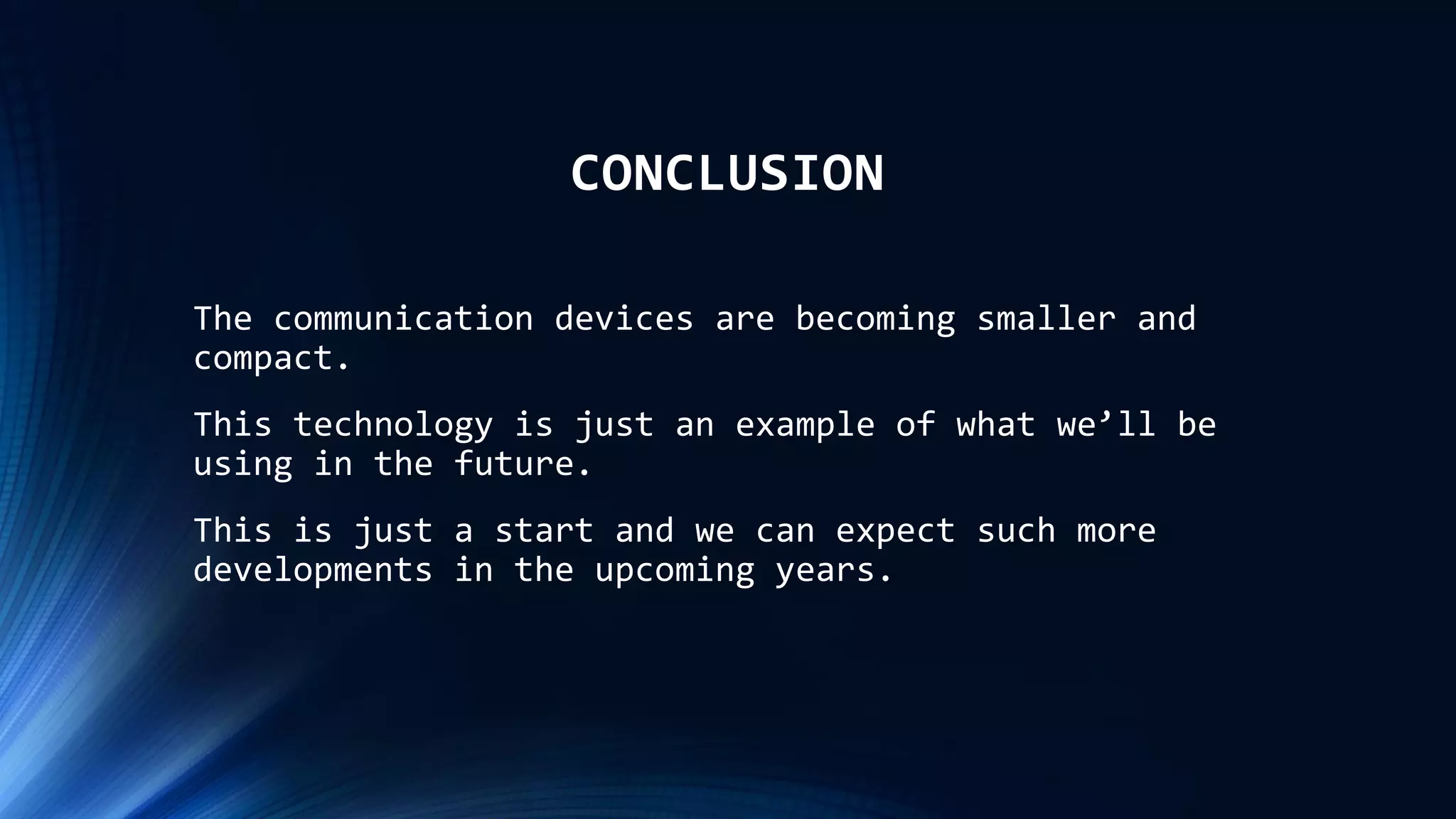 CONCLUSION

The communication devices are becoming smaller and compact.

This technology is just an example of what we’ll be using in the future.

This is just a start and we can expect such more developments in the upcoming years.